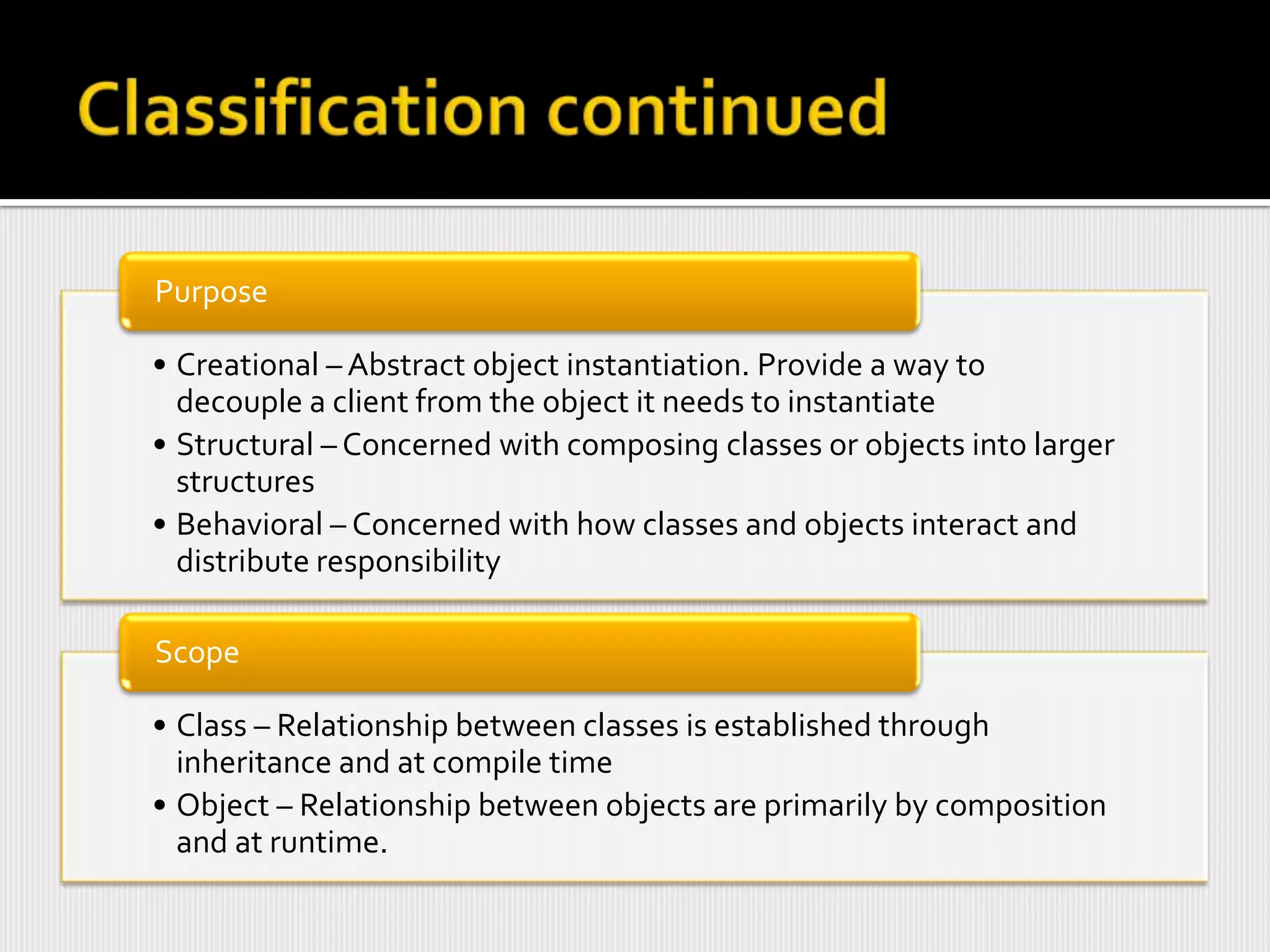 Classification continued

Purpose

• Creational – Abstract object instantiation. Provide a way to decouple a client from the object it needs to instantiate
• Structural – Concerned with composing classes or objects into larger structures
• Behavioral – Concerned with how classes and objects interact and distribute responsibility

Scope

• Class – Relationship between classes is established through inheritance and at compile time
• Object – Relationship between objects are primarily by composition and at runtime.